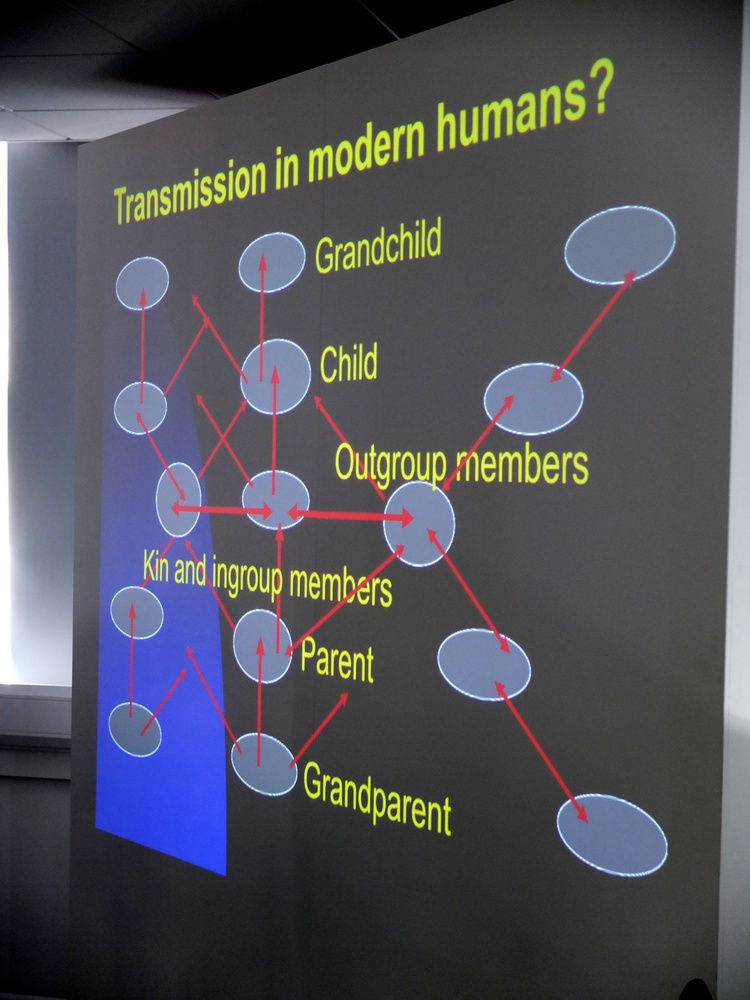 Transmission in modern humans?

Grandchild

Child

Outgroup members

Kin and ingroup members

Parent

Grandparent